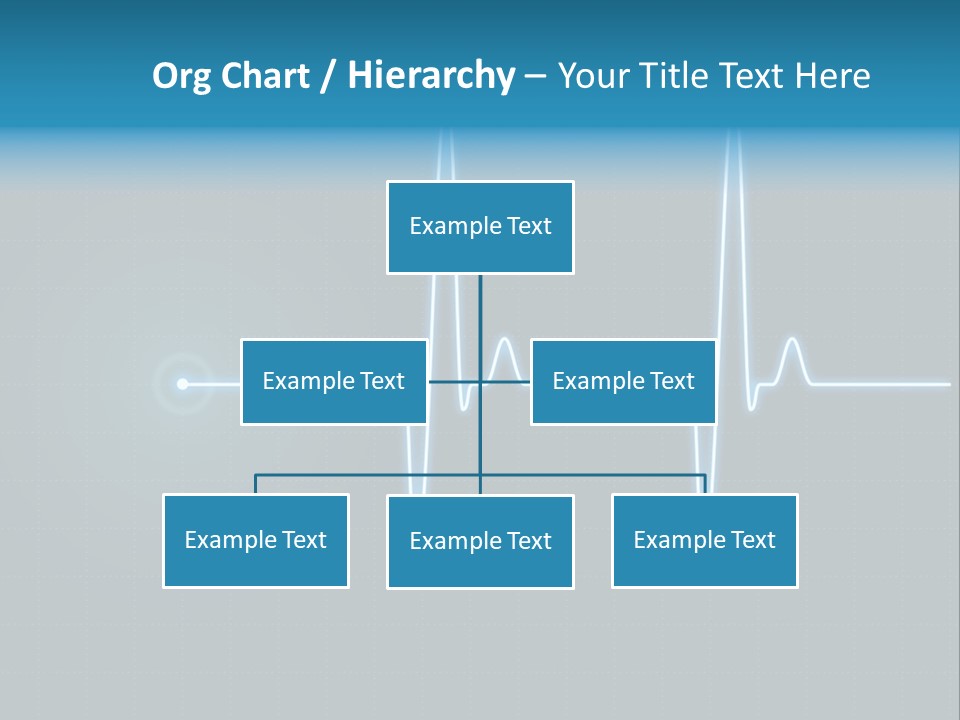 Org Chart / Hierarchy – Your Title Text Here

Example Text

Example Text

Example Text

Example Text

Example Text

Example Text